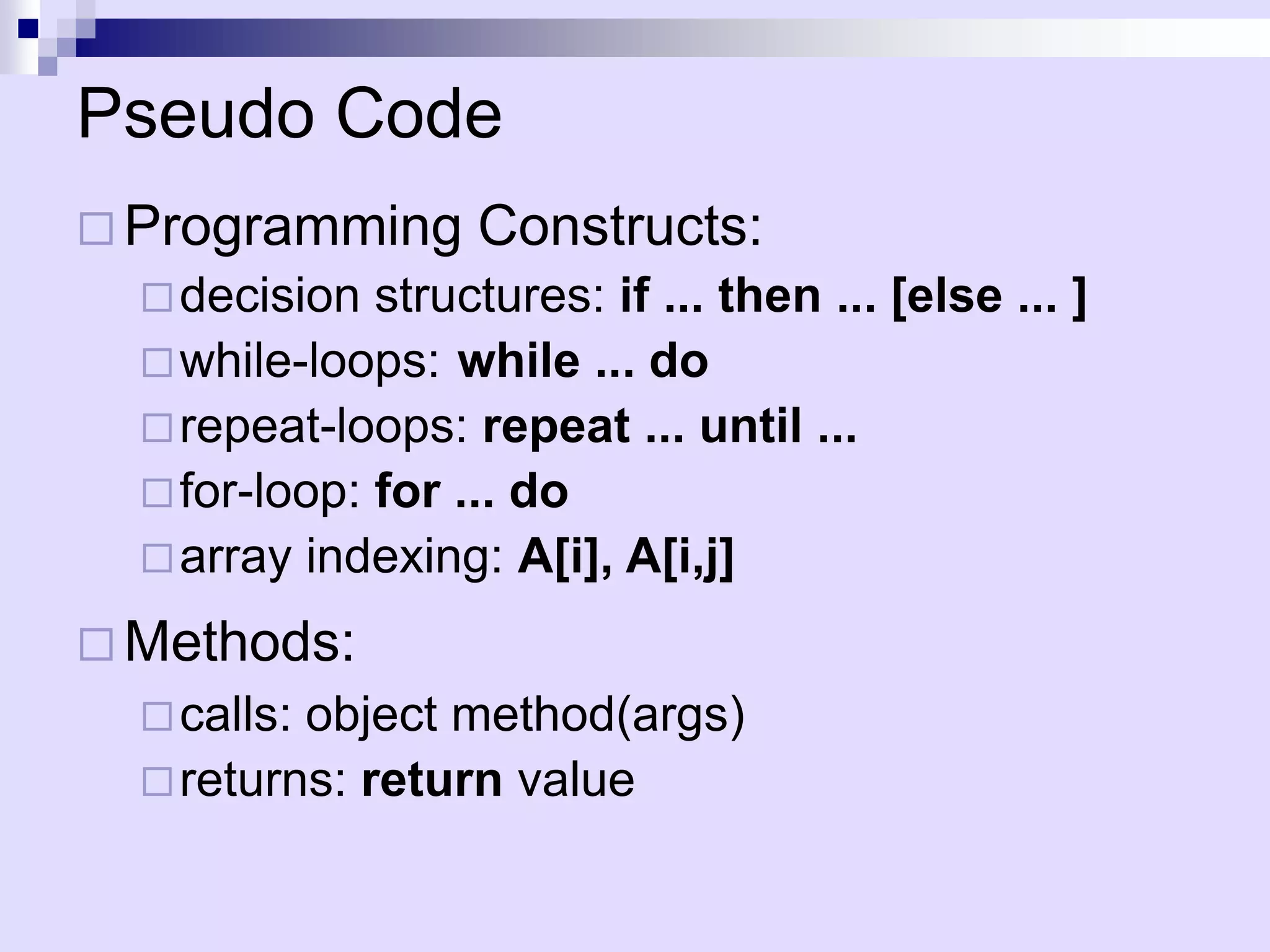 Pseudo Code

Programming Constructs:
decision structures: if ... then ... [else ... ]
while-loops: while ... do
repeat-loops: repeat ... until ...
for-loop: for ... do
array indexing: A[i], A[i,j]

Methods:
calls: object method(args)
returns: return value